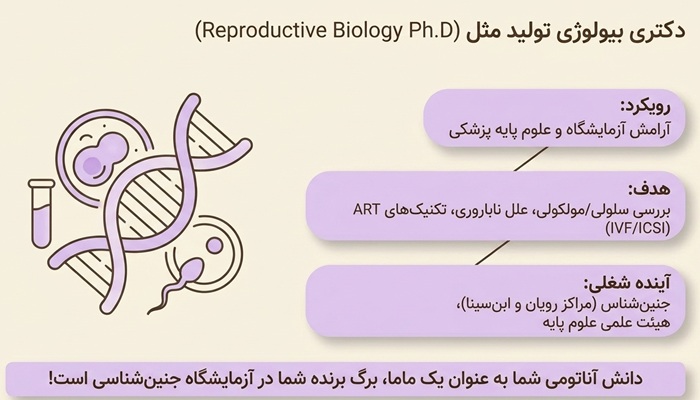 دکتری بیولوژی تولید مثل (Reproductive Biology Ph.D)

رویکرد:
آرامش آزمایشگاه و علوم پایه پزشکی

هدف:
بررسی سلولی/مولکولی، علل ناباروری، تکنیک‌های ART (IVF/ICSI)

آینده شغلی:
جنین‌شناس (مراکز رویان و ابن‌سینا)، هیئت علمی علوم پایه

دانش آناتومی شما به عنوان یک ماما، برگ برنده شما در آزمایشگاه جنین‌شناسی است!